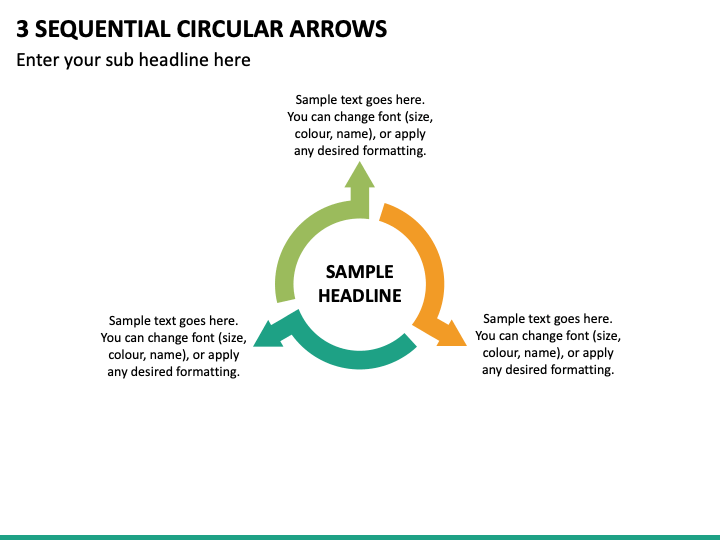 3 SEQUENTIAL CIRCULAR ARROWS

Enter your sub headline here

Sample text goes here. You can change font (size, colour, name), or apply any desired formatting.

SAMPLE HEADLINE

Sample text goes here. You can change font (size, colour, name), or apply any desired formatting.

Sample text goes here. You can change font (size, colour, name), or apply any desired formatting.